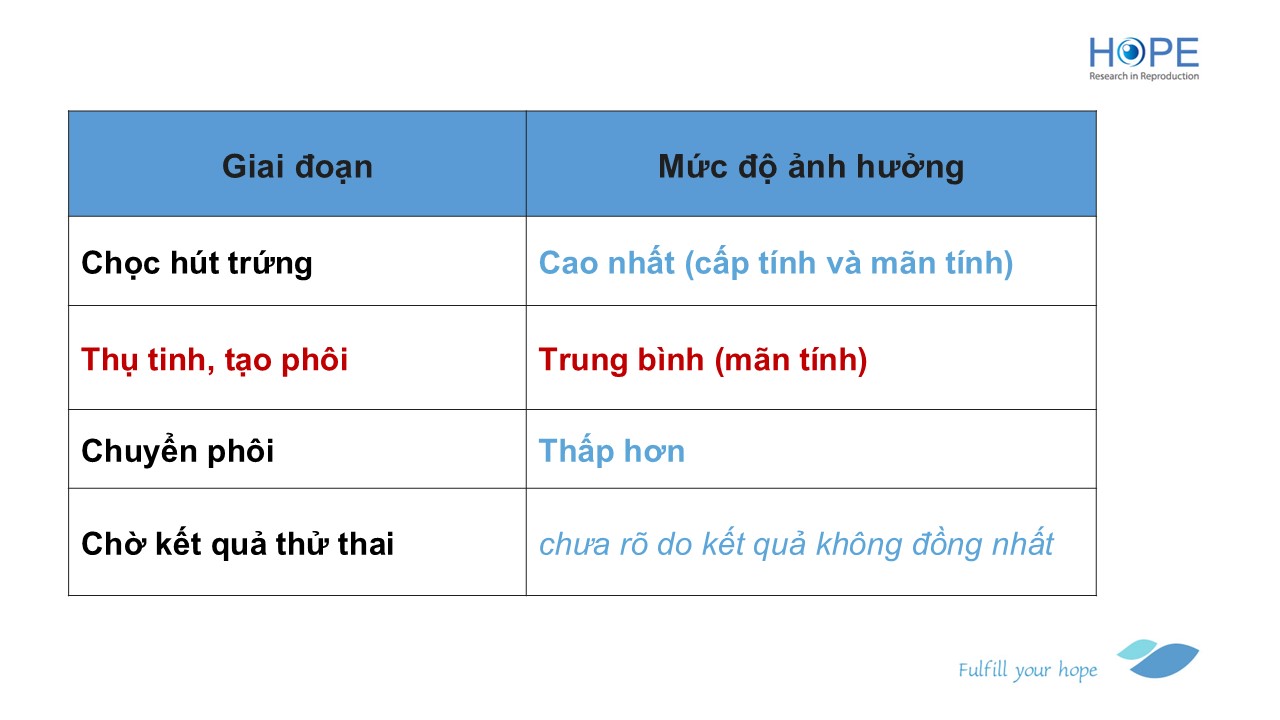 HOPE
Research in Reproduction

| Giai đoạn | Mức độ ảnh hưởng |
|---|---|
| Chọc hút trứng | Cao nhất (cấp tính và mãn tính) |
| Thụ tinh, tạo phôi | Trung bình (mãn tính) |
| Chuyển phôi | Thấp hơn |
| Chờ kết quả thử thai | chưa rõ do kết quả không đồng nhất |

Fulfill your hope